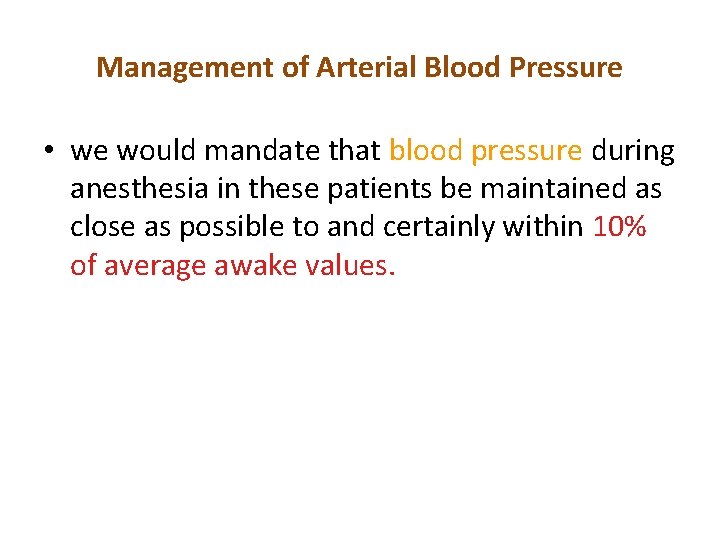 Management of Arterial Blood Pressure

• we would mandate that blood pressure during anesthesia in these patients be maintained as close as possible to and certainly within 10% of average awake values.